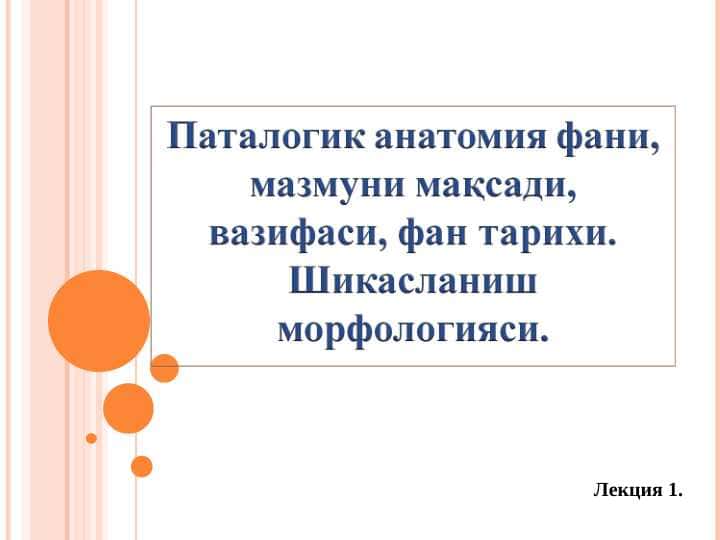 Паталогик анатомия фани, мазмуни мақсади, вазифаси, фан тарихи. Шикасланиш морфологияси.

Лекция 1.